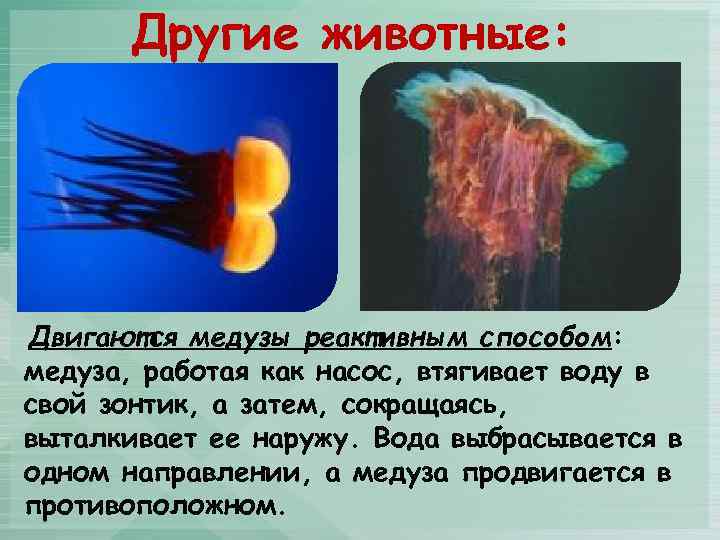 Другие животные:

Двигаются медузы реактивным способом: медуза, работая как насос, втягивает воду в свой зонтик, а затем, сокращаясь, выталкивает ее наружу. Вода выбрасывается в одном направлении, а медуза продвигается в противоположном.